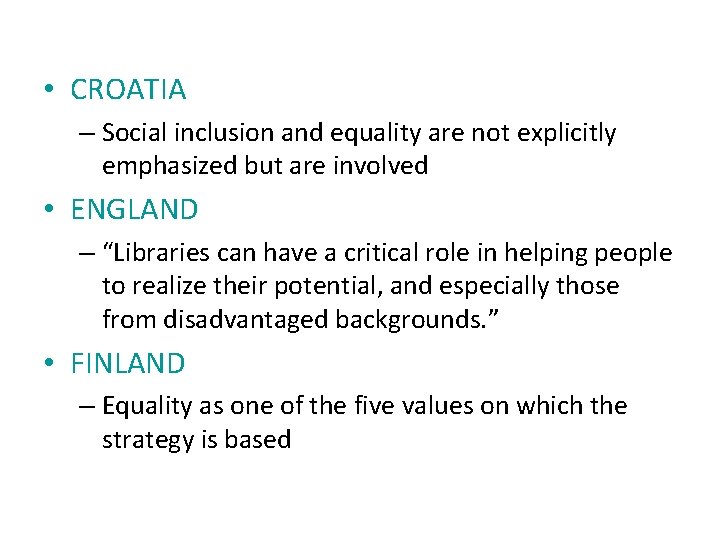 • CROATIA

– Social inclusion and equality are not explicitly emphasized but are involved

• ENGLAND

– “Libraries can have a critical role in helping people to realize their potential, and especially those from disadvantaged backgrounds.”

• FINLAND

– Equality as one of the five values on which the strategy is based